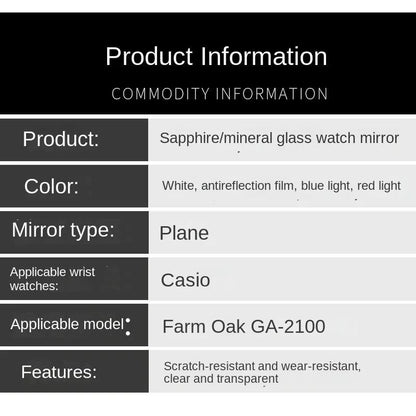 Product Information

COMMODITY INFORMATION

| Product: | Sapphire/mineral glass watch mirror |
|---|---|
| Color: | White, antireflection film, blue light, red light |
| Mirror type: | Plane |
| Applicable wrist watches: | Casio |
| Applicable model: | Farm Oak GA-2100 |
| Features: | Scratch-resistant and wear-resistant, clear and transparent |